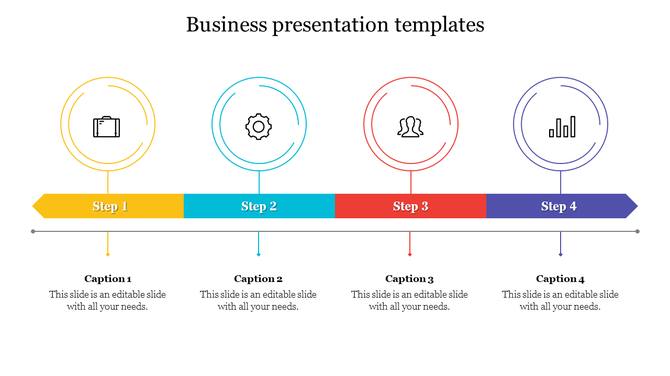 Business presentation templates

Step 1

Step 2

Step 3

Step 4

Caption 1
This slide is an editable slide with all your needs.

Caption 2
This slide is an editable slide with all your needs.

Caption 3
This slide is an editable slide with all your needs.

Caption 4
This slide is an editable slide with all your needs.